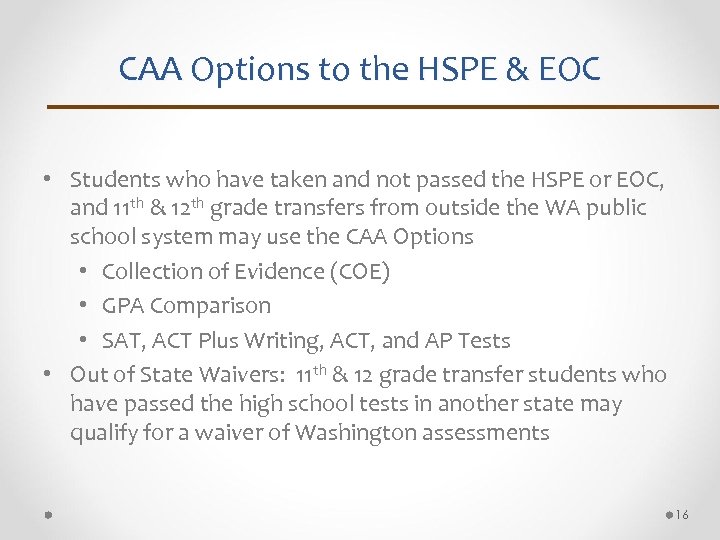 CAA Options to the HSPE & EOC

• Students who have taken and not passed the HSPE or EOC, and 11$^{th}$ & 12$^{th}$ grade transfers from outside the WA public school system may use the CAA Options
  • Collection of Evidence (COE)
  • GPA Comparison
  • SAT, ACT Plus Writing, ACT, and AP Tests
• Out of State Waivers: 11$^{th}$ & 12 grade transfer students who have passed the high school tests in another state may qualify for a waiver of Washington assessments

16